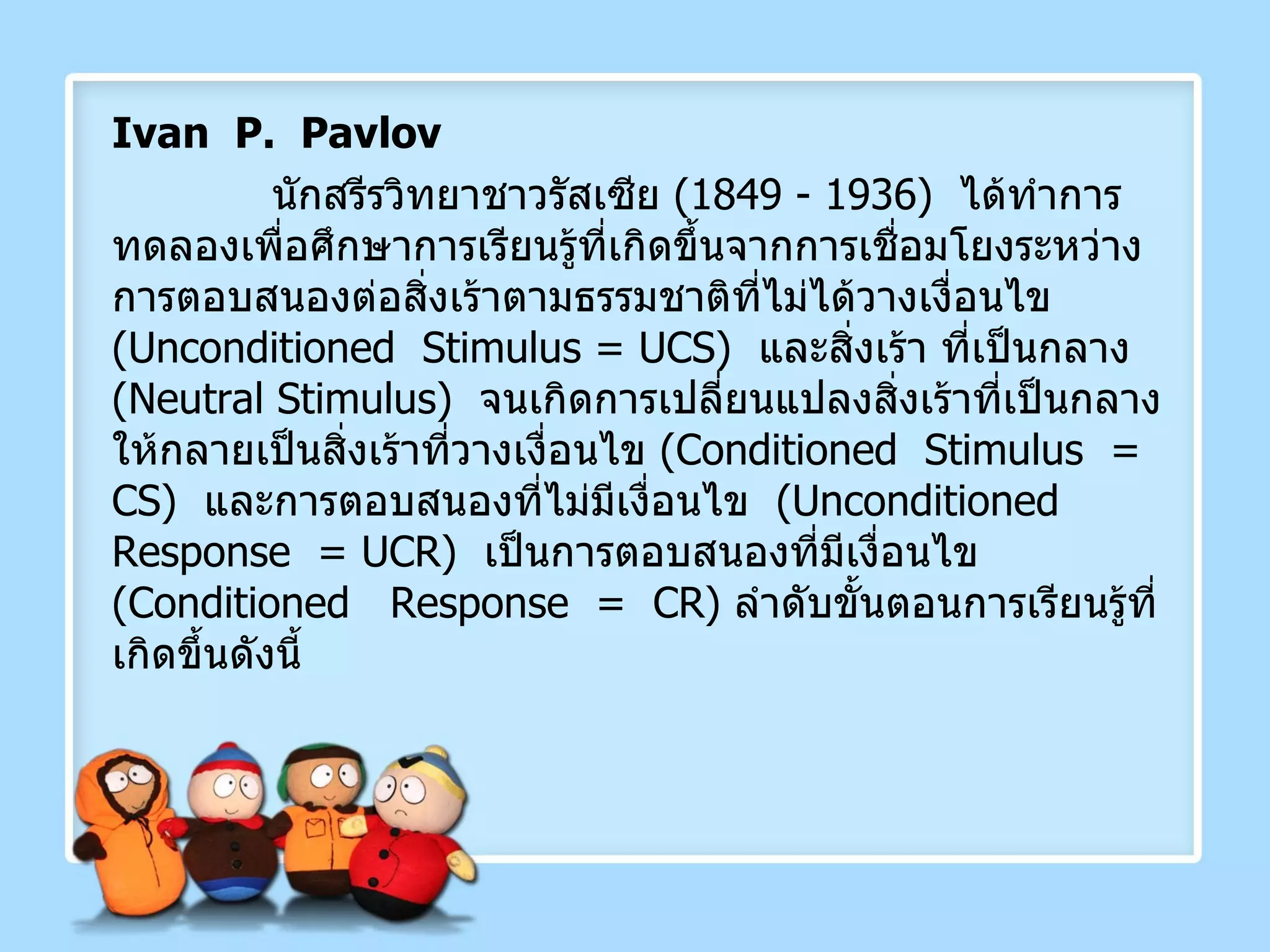 Ivan P. Pavlov

นักสรีรวิทยาชาวรัสเซีย (1849 - 1936) ได้ทำการทดลองเพื่อศึกษาการเรียนรู้ที่เกิดขึ้นจากการเชื่อมโยงระหว่างการตอบสนองต่อสิ่งเร้าตามธรรมชาติที่ไม่ได้วางเงื่อนไข (Unconditioned Stimulus = UCS) และสิ่งเร้า ที่เป็นกลาง (Neutral Stimulus) จนเกิดการเปลี่ยนแปลงสิ่งเร้าที่เป็นกลางให้กลายเป็นสิ่งเร้าที่วางเงื่อนไข (Conditioned Stimulus = CS) และการตอบสนองที่ไม่มีเงื่อนไข (Unconditioned Response = UCR) เป็นการตอบสนองที่มีเงื่อนไข (Conditioned Response = CR) ลำดับขั้นตอนการเรียนรู้ที่เกิดขึ้นดังนี้